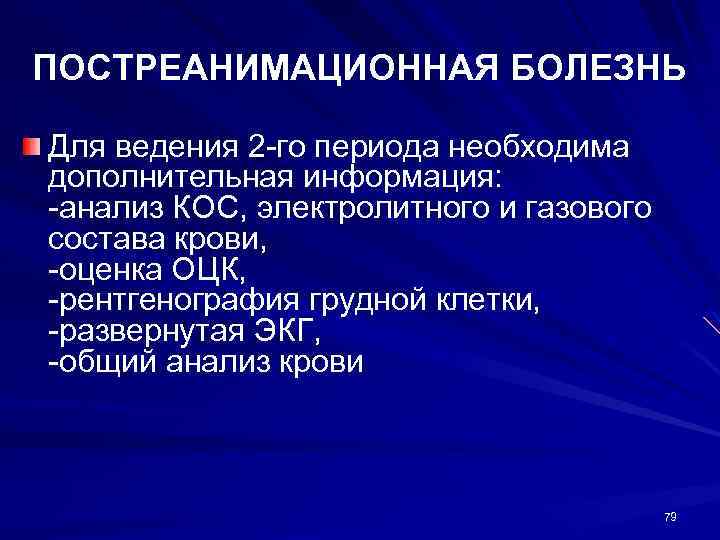 ПОСТРЕАНИМАЦИОННАЯ БОЛЕЗНЬ

Для ведения 2-го периода необходима дополнительная информация:
-анализ КОС, электролитного и газового состава крови,
-оценка ОЦК,
-рентгенография грудной клетки,
-развернутая ЭКГ,
-общий анализ крови

79